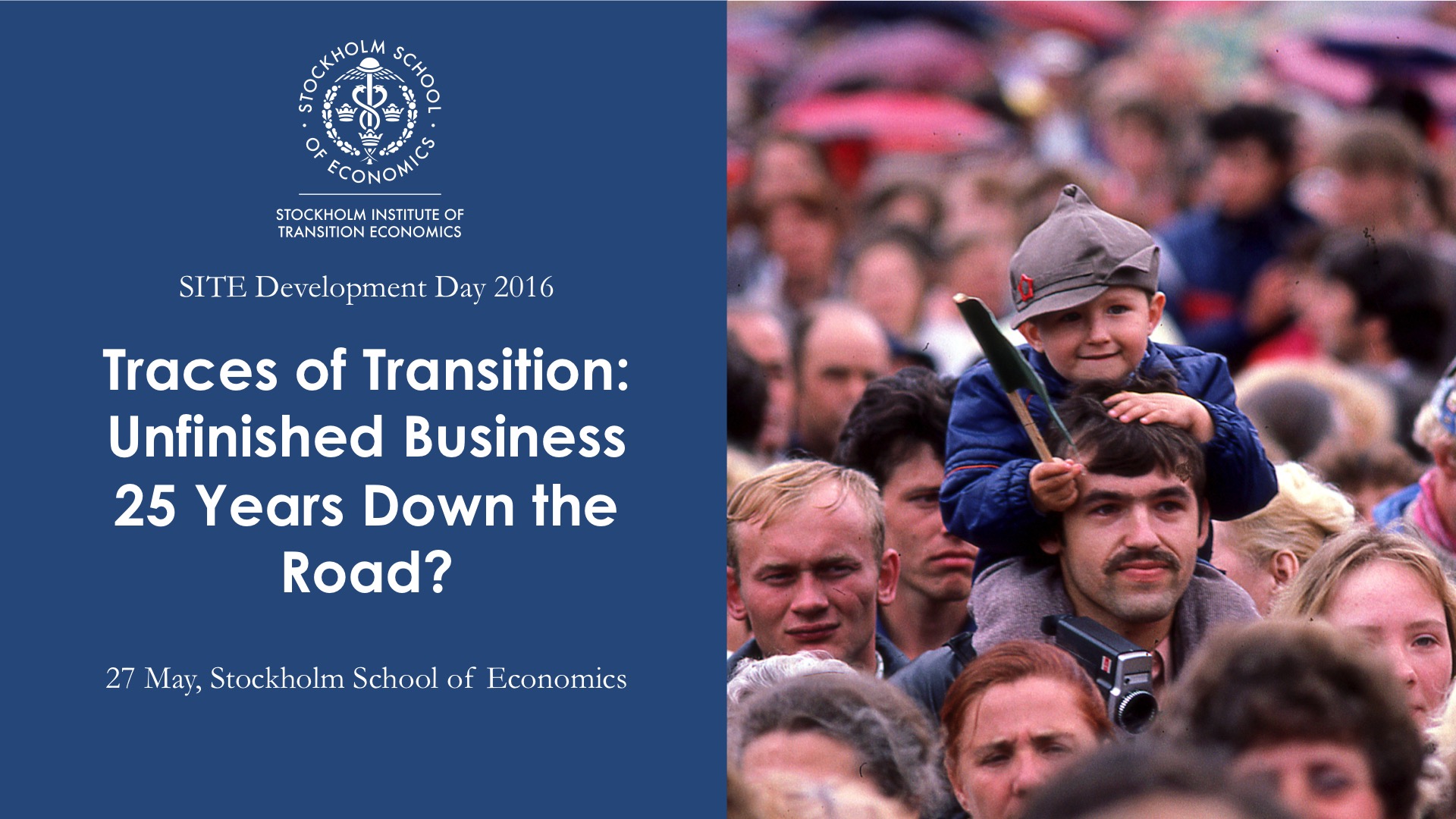 STOCKHOLM SCHOOL OF ECONOMICS

STOCKHOLM INSTITUTE OF TRANSITION ECONOMICS

SITE Development Day 2016

Traces of Transition: Unfinished Business 25 Years Down the Road?

27 May, Stockholm School of Economics